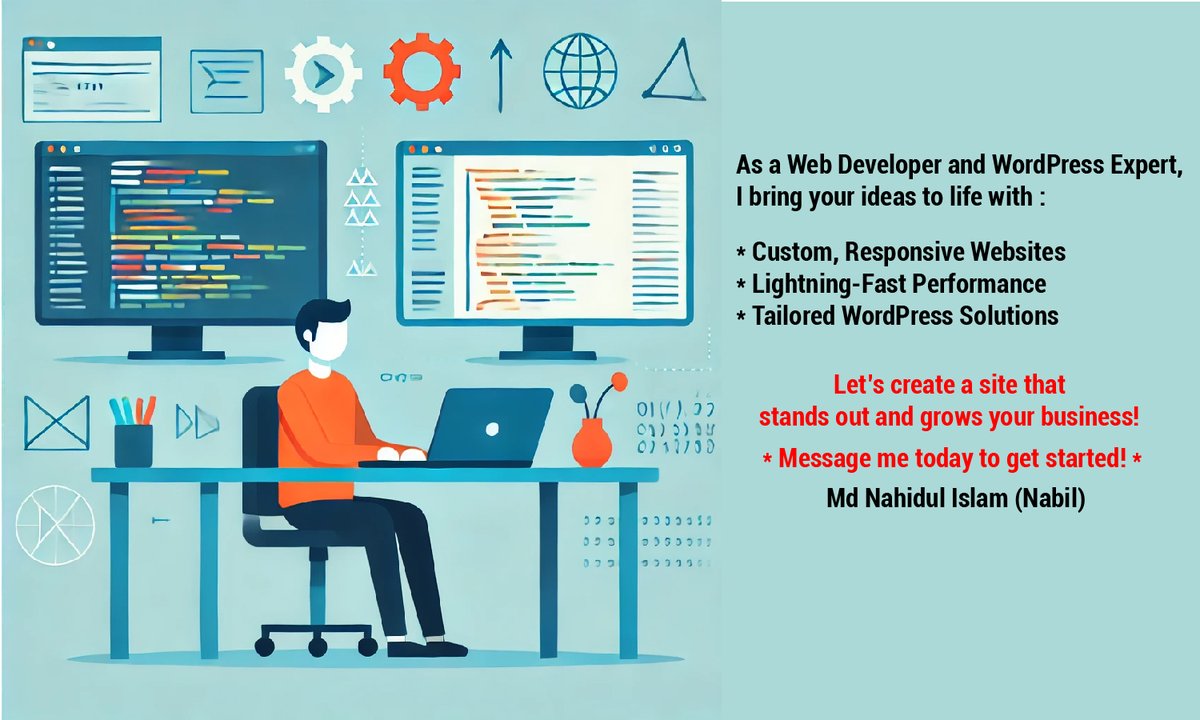 As a Web Developer and WordPress Expert, I bring your ideas to life with :

* Custom, Responsive Websites
* Lightning-Fast Performance
* Tailored WordPress Solutions

Let's create a site that stands out and grows your business!

* Message me today to get started! *

Md Nahidul Islam (Nabil)